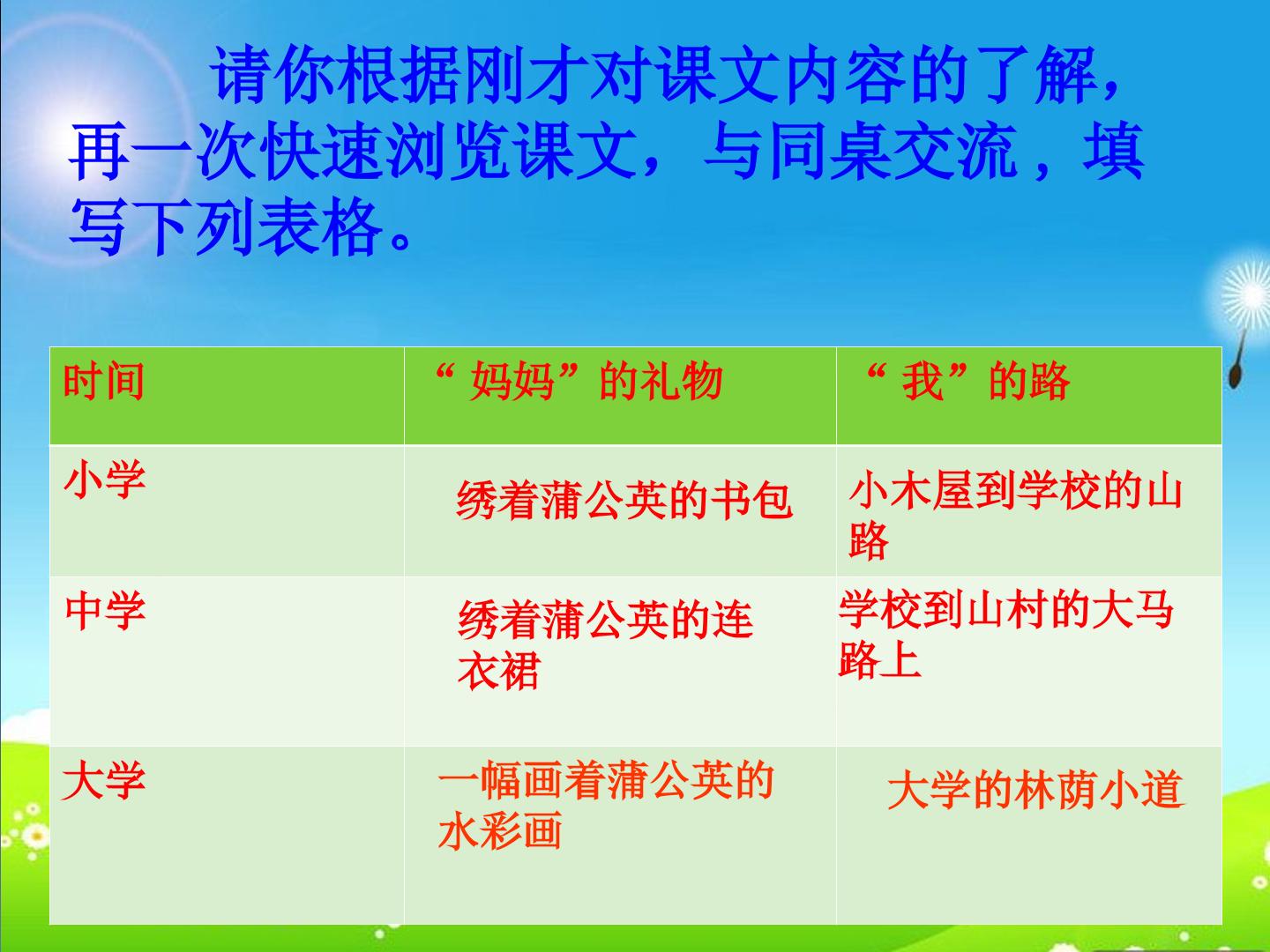 请你根据刚才对课文内容的了解，再一次快速浏览课文，与同桌交流，填写下列表格。

| 时间 | “妈妈”的礼物 | “我”的路 |
|---|---|---|
| 小学 | 绣着蒲公英的书包 | 小木屋到学校的山路 |
| 中学 | 绣着蒲公英的连衣裙 | 学校到山村的大马路上 |
| 大学 | 一幅画着蒲公英的水彩画 | 大学的林荫小道 |